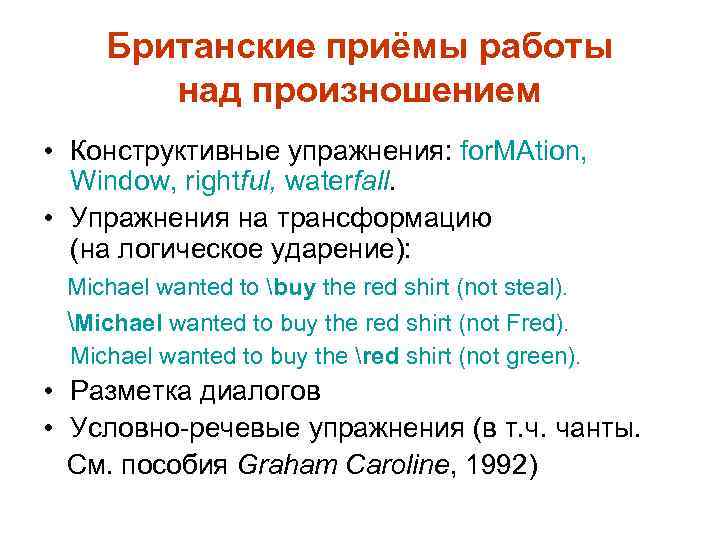 Британские приёмы работы над произношением

• Конструктивные упражнения: forMAtion, Window, rightful, waterfall.

• Упражнения на трансформацию (на логическое ударение):

Michael wanted to \buy the red shirt (not steal).

\Michael wanted to buy the red shirt (not Fred).

Michael wanted to buy the \red shirt (not green).

• Разметка диалогов

• Условно-речевые упражнения (в т.ч. чанты. См. пособия Graham Caroline, 1992)